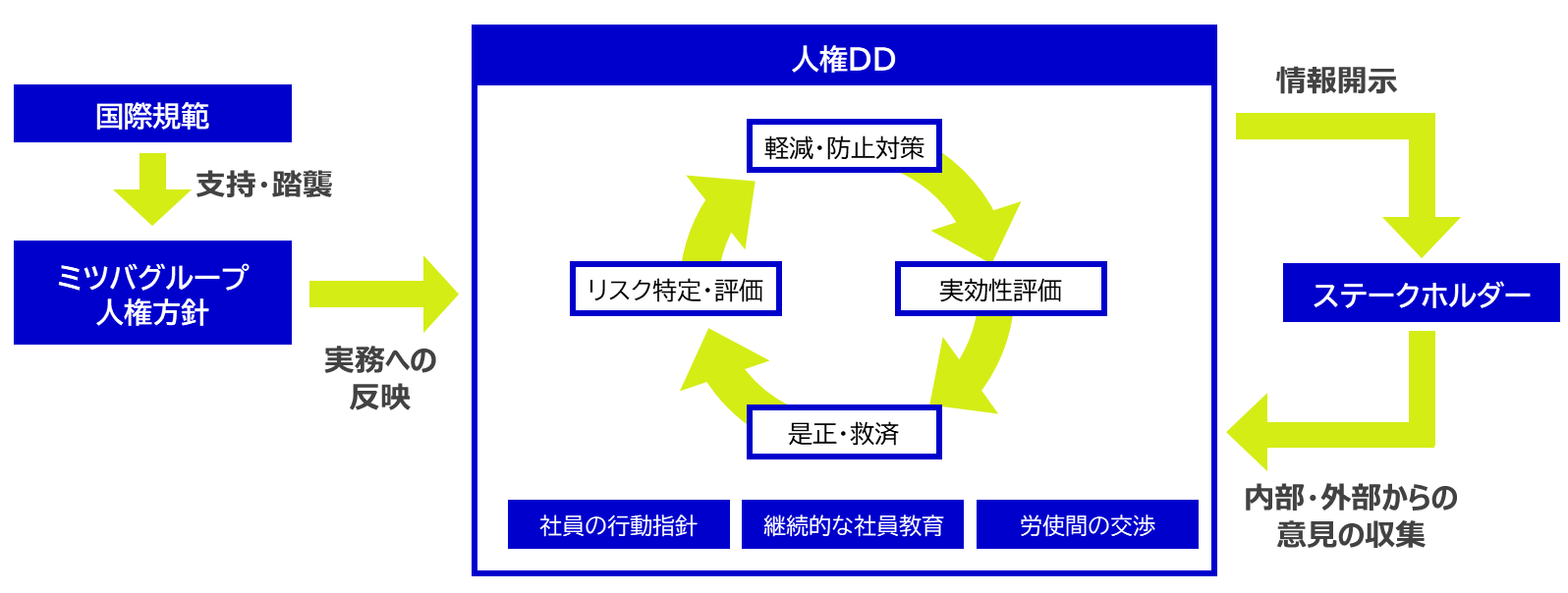 国際規範

支持・踏襲

ミツバグループ
人権方針

実務への
反映

人権DD

軽減・防止対策

リスク特定・評価

実効性評価

是正・救済

社員の行動指針

継続的な社員教育

労使間の交渉

情報開示

ステークホルダー

内部・外部からの
意見の収集